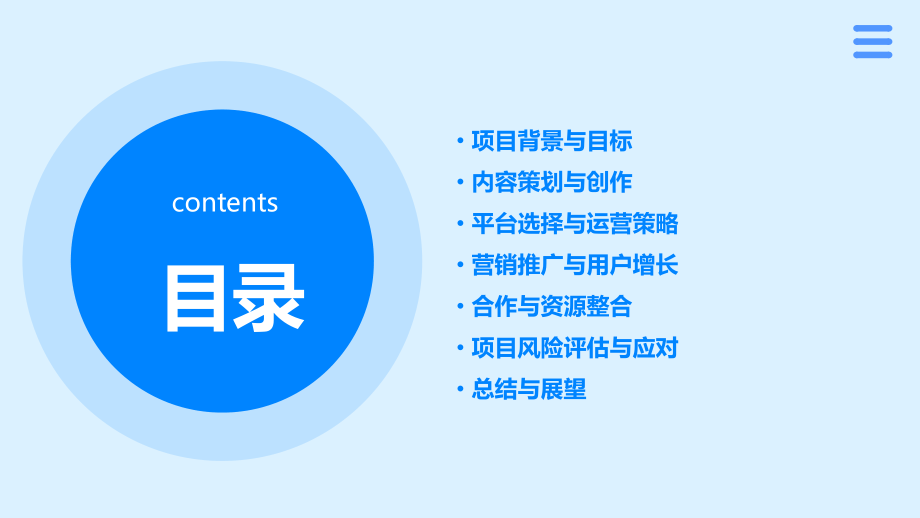 contents

目录

• 项目背景与目标
• 内容策划与创作
• 平台选择与运营策略
• 营销推广与用户增长
• 合作与资源整合
• 项目风险评估与应对
• 总结与展望